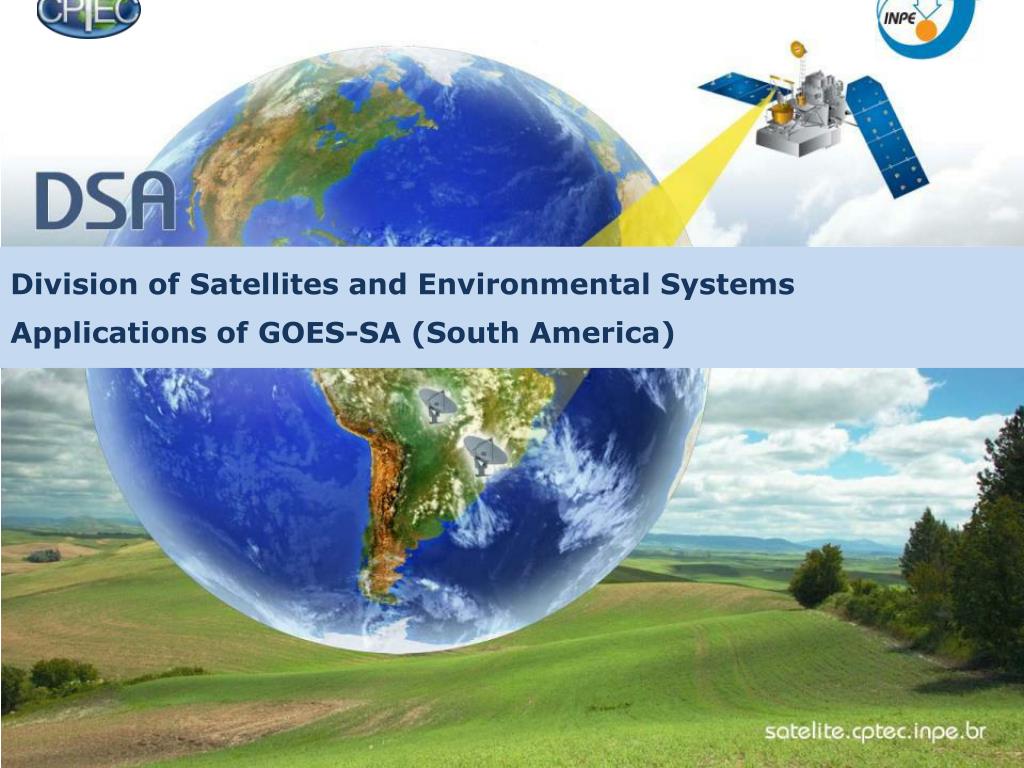 CPTEC

INPE

DSA

Division of Satellites and Environmental Systems

Applications of GOES-SA (South America)

satelite.cptec.inpe.br